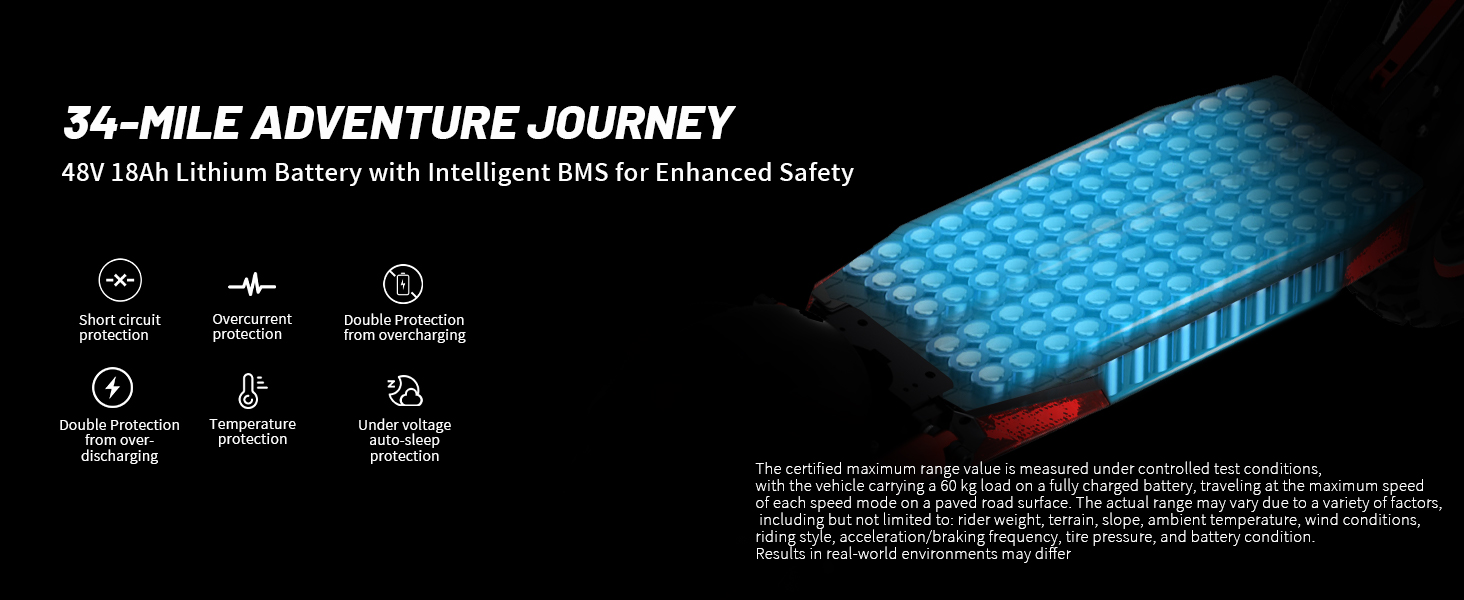 34-MILE ADVENTURE JOURNEY

48V 18Ah Lithium Battery with Intelligent BMS for Enhanced Safety

Short circuit protection

Overcurrent protection

Double Protection from overcharging

Double Protection from over-discharging

Temperature protection

Under voltage auto-sleep protection

The certified maximum range value is measured under controlled test conditions, with the vehicle carrying a 60 kg load on a fully charged battery, traveling at the maximum speed of each speed mode on a paved road surface. The actual range may vary due to a variety of factors, including but not limited to: rider weight, terrain, slope, ambient temperature, wind conditions, riding style, acceleration/braking frequency, tire pressure, and battery condition.
Results in real-world environments may differ